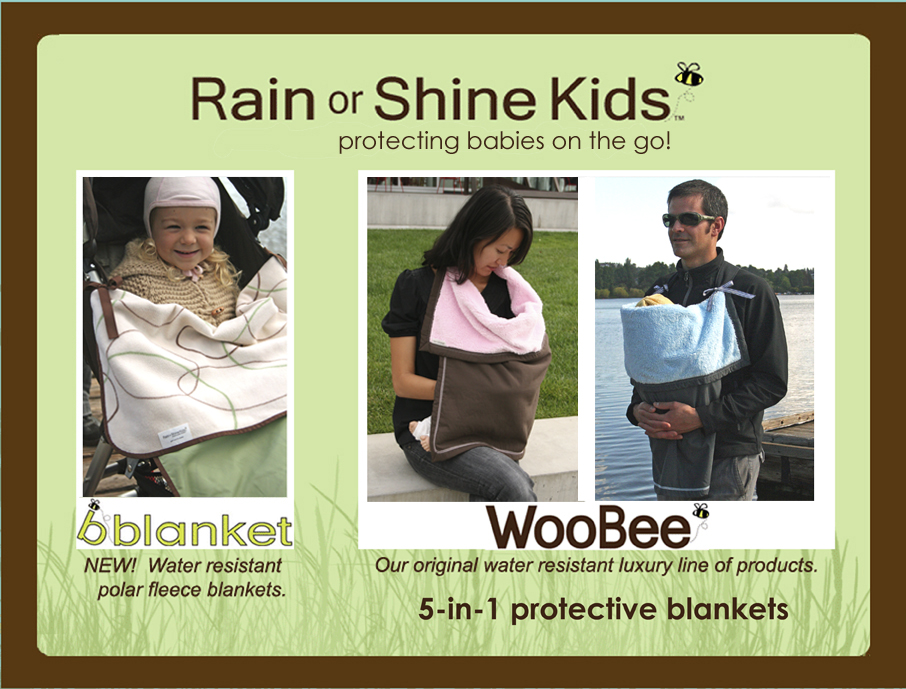 Rain or Shine Kids™
protecting babies on the go!

bblanket
NEW! Water resistant polar fleece blankets.

WooBee
Our original water resistant luxury line of products.

5-in-1 protective blankets